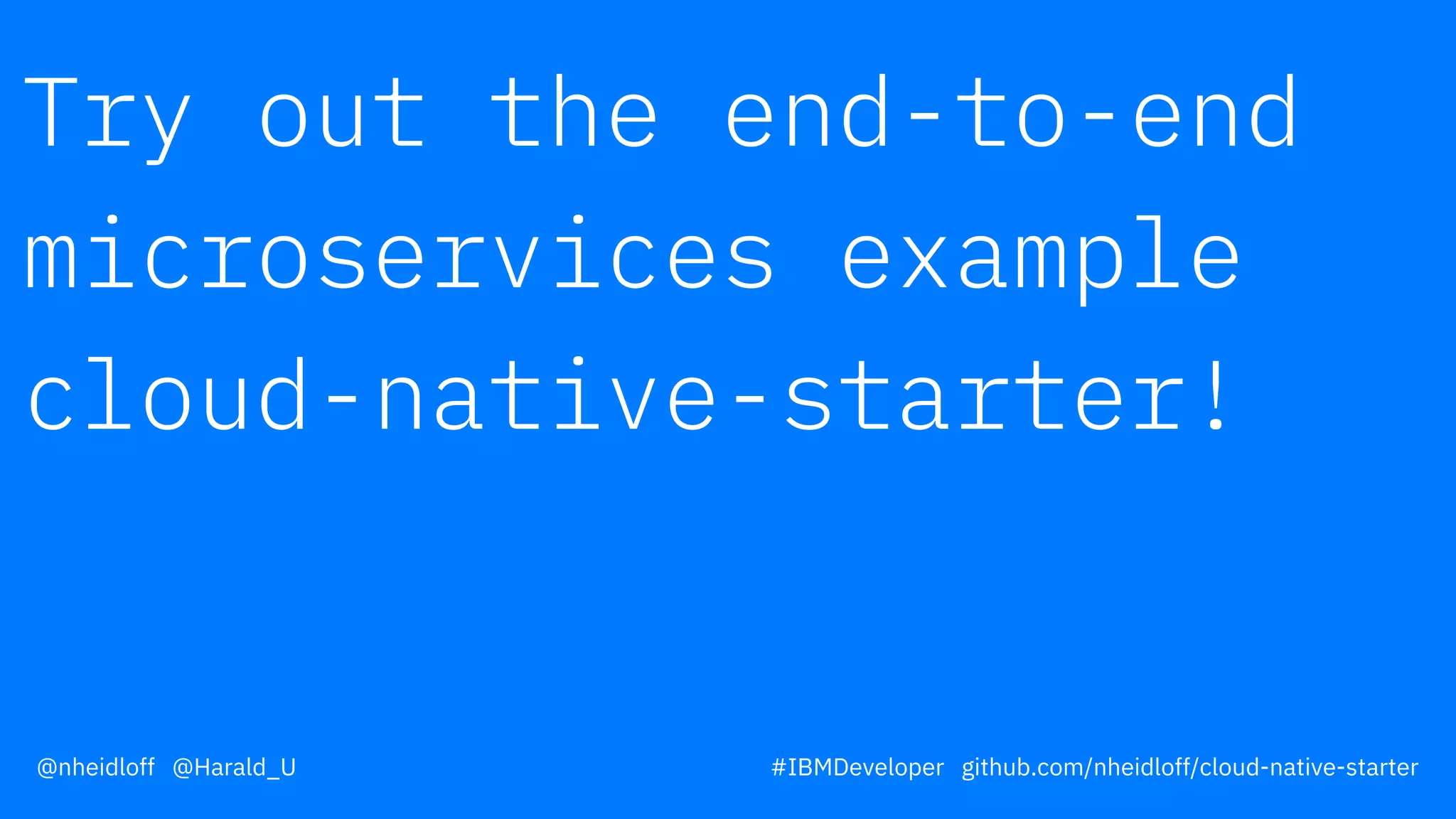 Try out the end-to-end microservices example cloud-native-starter!

@nheidloff @Harald_U

#IBMDeveloper github.com/nheidloff/cloud-native-starter